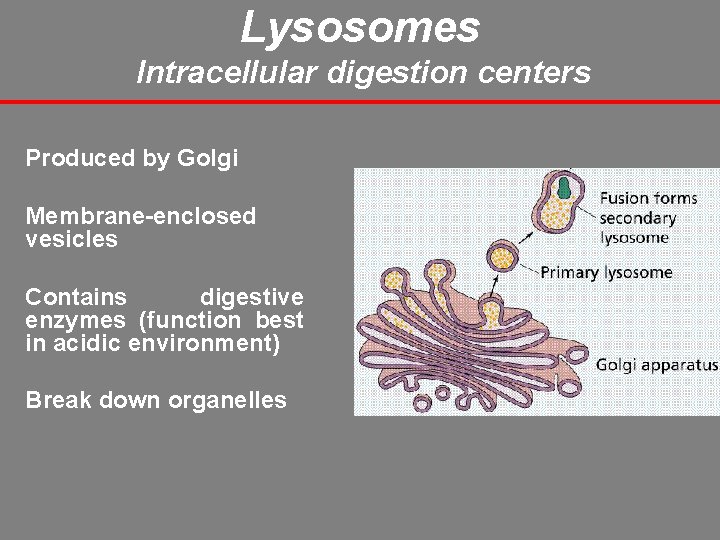 Lysosomes
Intracellular digestion centers

Produced by Golgi

Membrane-enclosed vesicles

Contains digestive enzymes (function best in acidic environment)

Break down organelles

Fusion forms secondary lysosome

Primary lysosome

Golgi apparatus